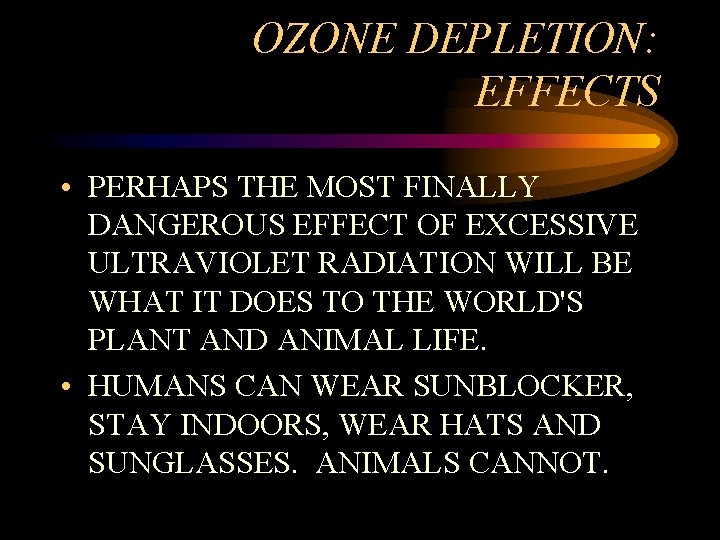 OZONE DEPLETION: EFFECTS

• PERHAPS THE MOST FINALLY DANGEROUS EFFECT OF EXCESSIVE ULTRAVIOLET RADIATION WILL BE WHAT IT DOES TO THE WORLD'S PLANT AND ANIMAL LIFE.

• HUMANS CAN WEAR SUNBLOCKER, STAY INDOORS, WEAR HATS AND SUNGLASSES. ANIMALS CANNOT.